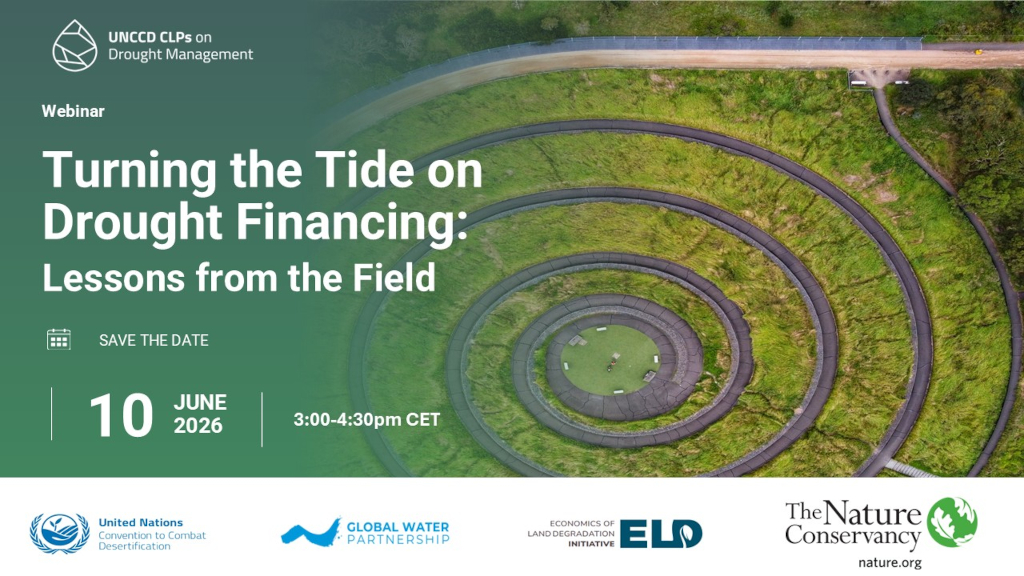 UNCCD CLPs on Drought Management

Webinar

Turning the Tide on Drought Financing: Lessons from the Field

SAVE THE DATE

10 JUNE 2026

3:00-4:30pm CET

United Nations Convention to Combat Desertification

GLOBAL WATER PARTNERSHIP

ECONOMICS OF LAND DEGRADATION INITIATIVE ELD

The Nature Conservancy
nature.org